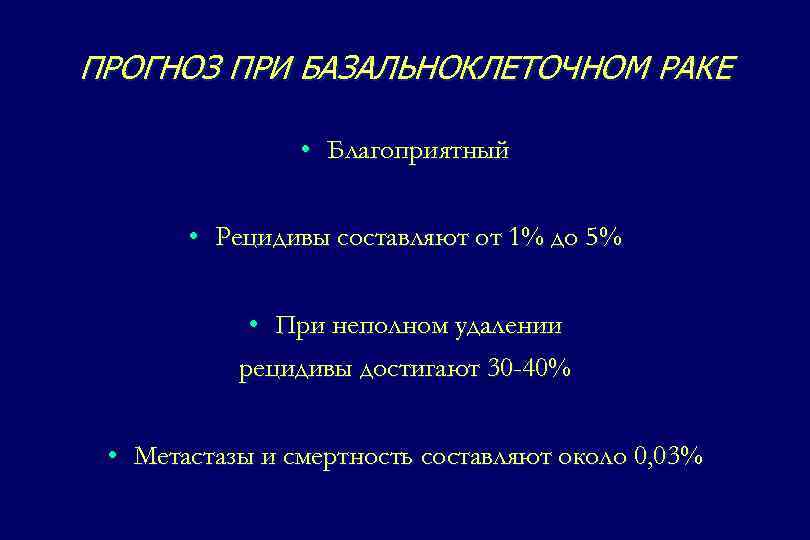 ПРОГНОЗ ПРИ БАЗАЛЬНОКЛЕТОЧНОМ РАКЕ

• Благоприятный

• Рецидивы составляют от 1% до 5%

• При неполном удалении рецидивы достигают 30-40%

• Метастазы и смертность составляют около 0,03%